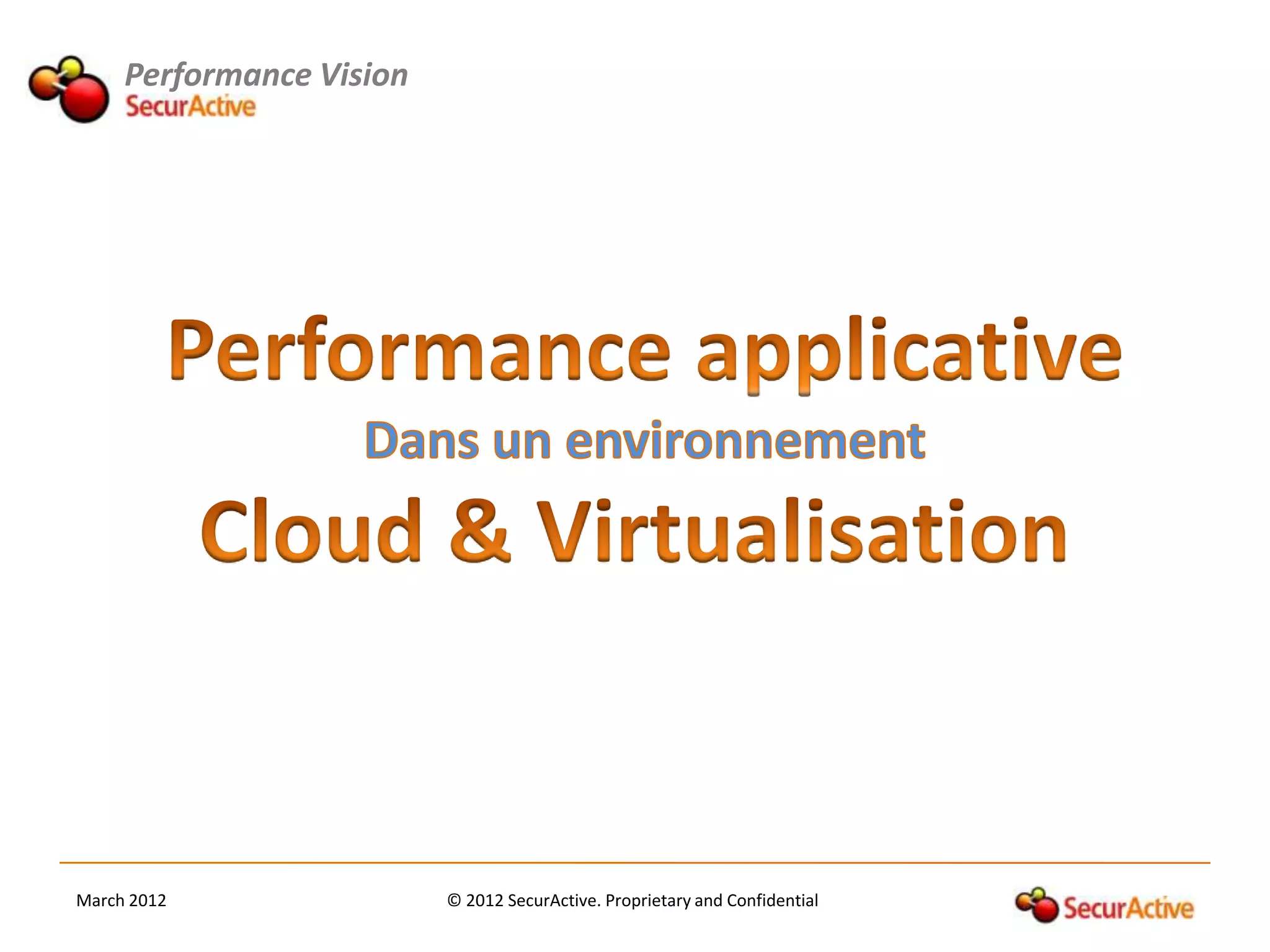 Performance Vision
SecurActive

Performance applicative

Dans un environnement

Cloud & Virtualisation

March 2012

© 2012 SecurActive. Proprietary and Confidential

SecurActive